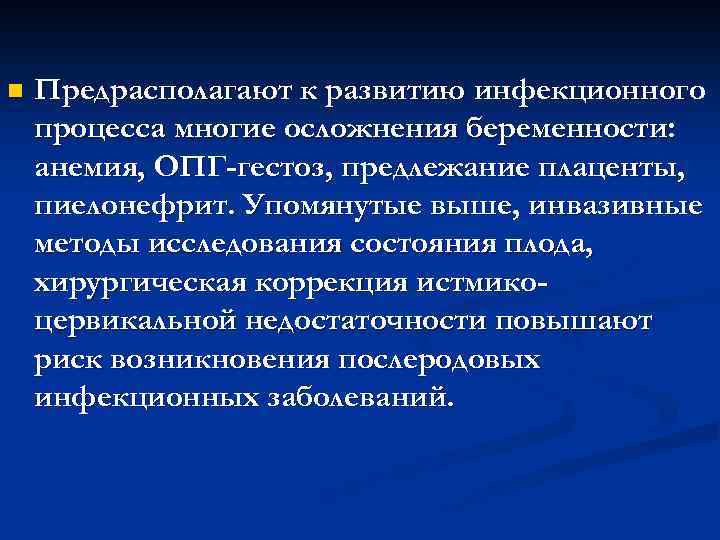 Предрасполагают к развитию инфекционного процесса многие осложнения беременности: анемия, ОПГ-гестоз, предлежание плаценты, пиелонефрит. Упомянутые выше, инвазивные методы исследования состояния плода, хирургическая коррекция истмико-цервикальной недостаточности повышают риск возникновения послеродовых инфекционных заболеваний.